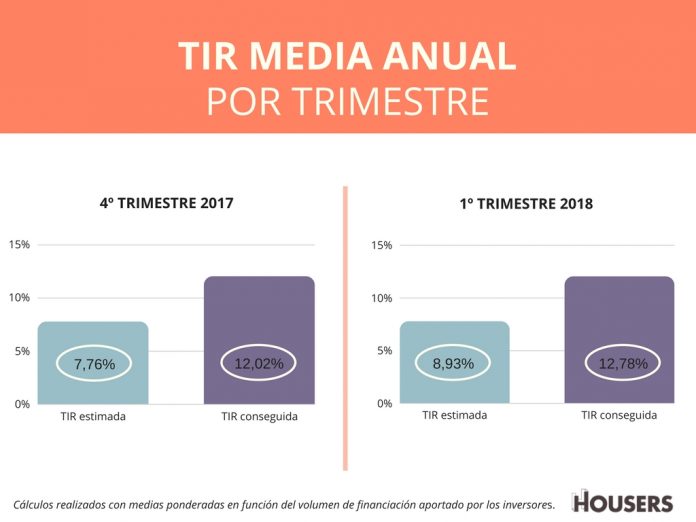 TIR MEDIA ANUAL
POR TRIMESTRE

4º TRIMESTRE 2017

15%
10%
5%
0%

7,76%
12,02%

TIR estimada
TIR conseguida

1º TRIMESTRE 2018

15%
10%
5%
0%

8,93%
12,78%

TIR estimada
TIR conseguida

Cálculos realizados con medias ponderadas en función del volumen de financiación aportado por los inversores.

HOUSERS